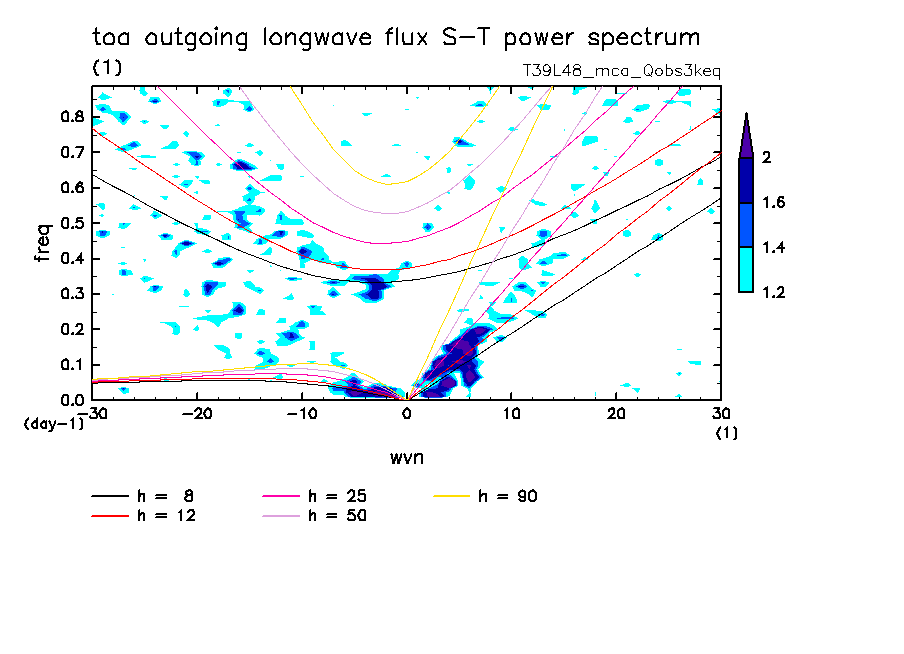 toa outgoing longwave flux S-T power spectrum
(1)
T39L48_mca_Qobs3keq

freq
0.8
0.7
0.6
0.5
0.4
0.3
0.2
0.1
0.0
(day-1)
-30
-20
-10
0
10
20
30
(1)
wvn

2
1.6
1.4
1.2

h = 8
h = 12
h = 25
h = 50
h = 90